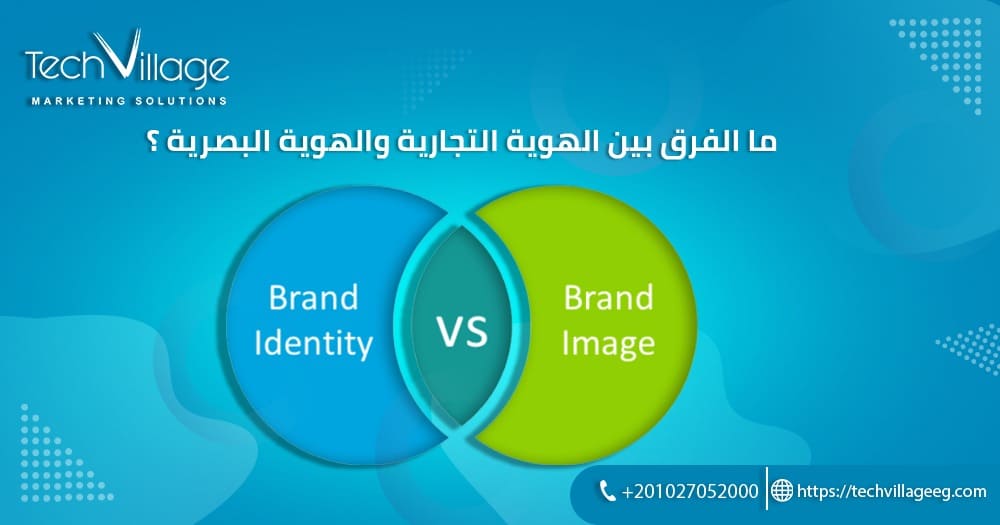 TechVillage
MARKETING SOLUTIONS

ما الفرق بين الهوية التجارية والهوية البصرية ؟

Brand Identity

VS

Brand Image

+201027052000

https://techvillageeg.com